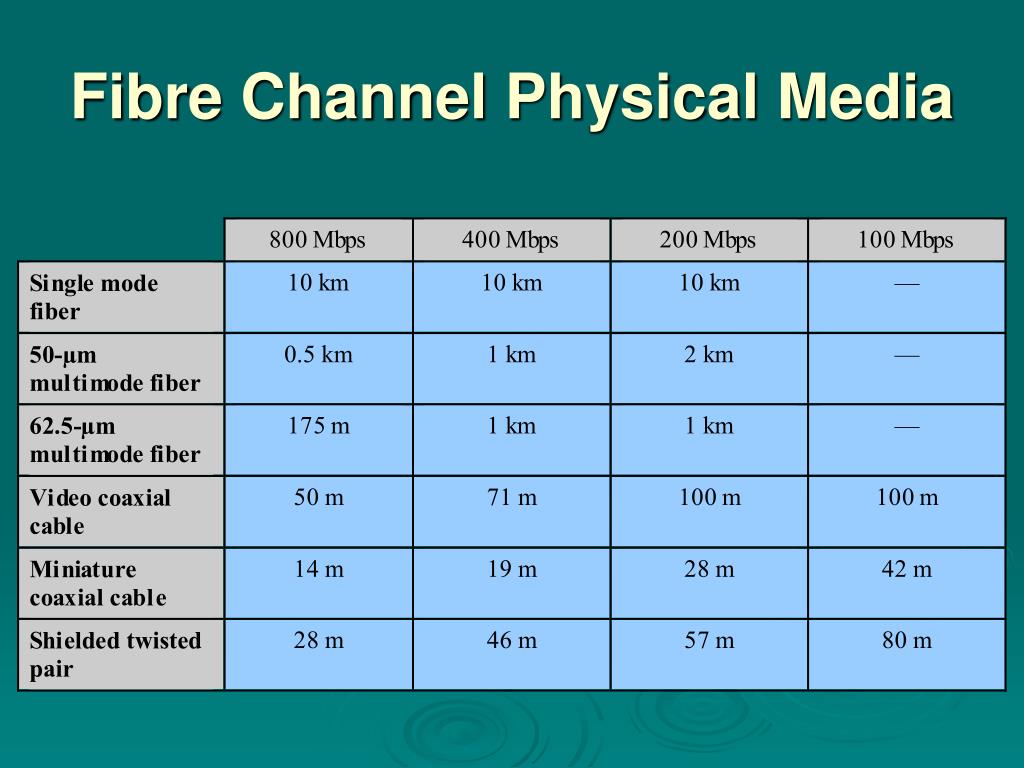 Fibre Channel Physical Media

| | 800 Mbps | 400 Mbps | 200 Mbps | 100 Mbps |
|---|---|---|---|---|
| Single mode fiber | 10 km | 10 km | 10 km | — |
| 50-µm multimode fiber | 0.5 km | 1 km | 2 km | — |
| 62.5-µm multimode fiber | 175 m | 1 km | 1 km | — |
| Video coaxial cable | 50 m | 71 m | 100 m | 100 m |
| Miniature coaxial cable | 14 m | 19 m | 28 m | 42 m |
| Shielded twisted pair | 28 m | 46 m | 57 m | 80 m |